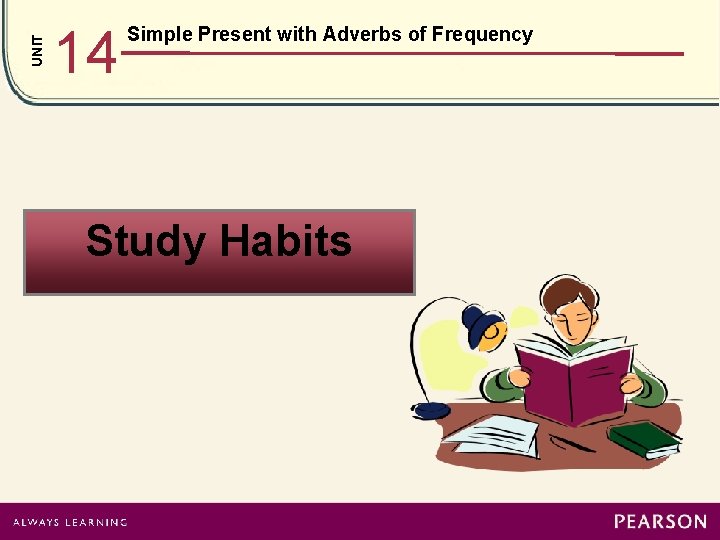 UNIT 14 Simple Present with Adverbs of Frequency

Study Habits

ALWAYS LEARNING

PEARSON